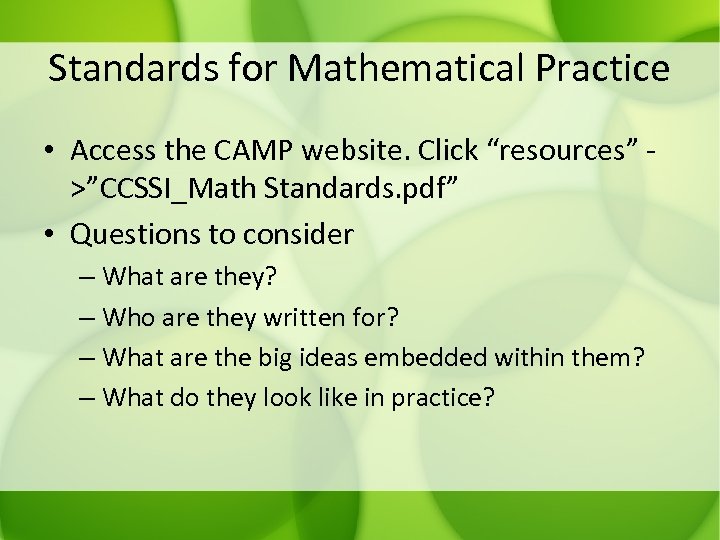 Standards for Mathematical Practice

• Access the CAMP website. Click “resources” ->”CCSSI_Math Standards.pdf”

• Questions to consider

– What are they?

– Who are they written for?

– What are the big ideas embedded within them?

– What do they look like in practice?